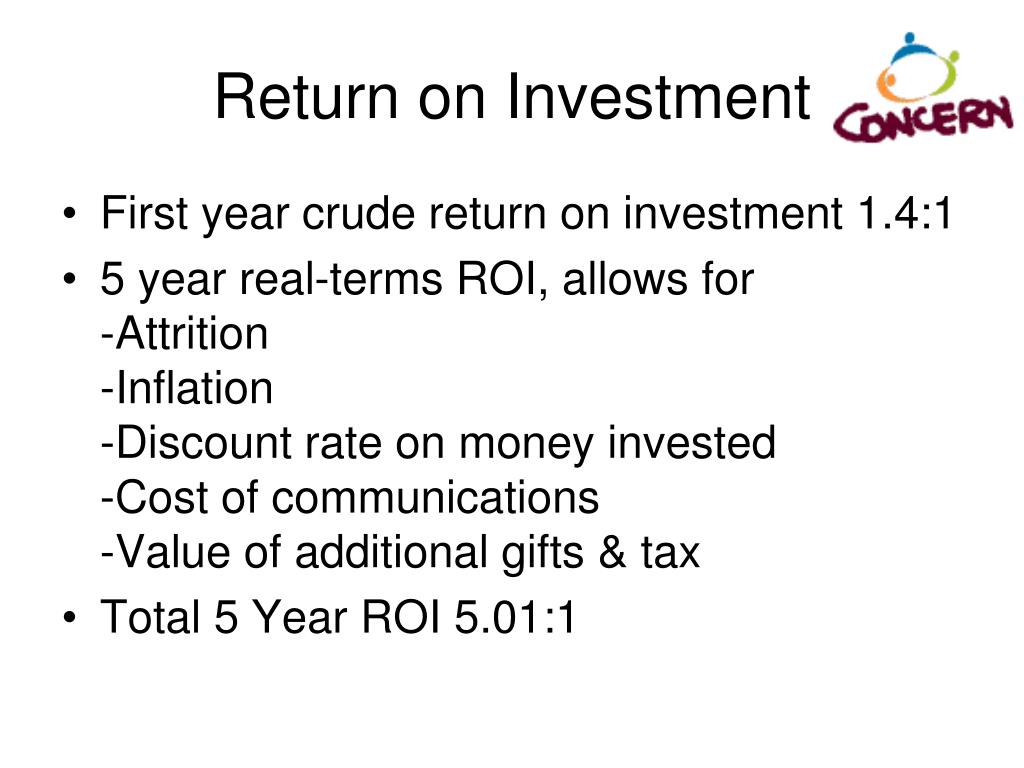 Return on Investment

CONCERN

• First year crude return on investment 1.4:1
• 5 year real-terms ROI, allows for
-Attrition
-Inflation
-Discount rate on money invested
-Cost of communications
-Value of additional gifts & tax
• Total 5 Year ROI 5.01:1